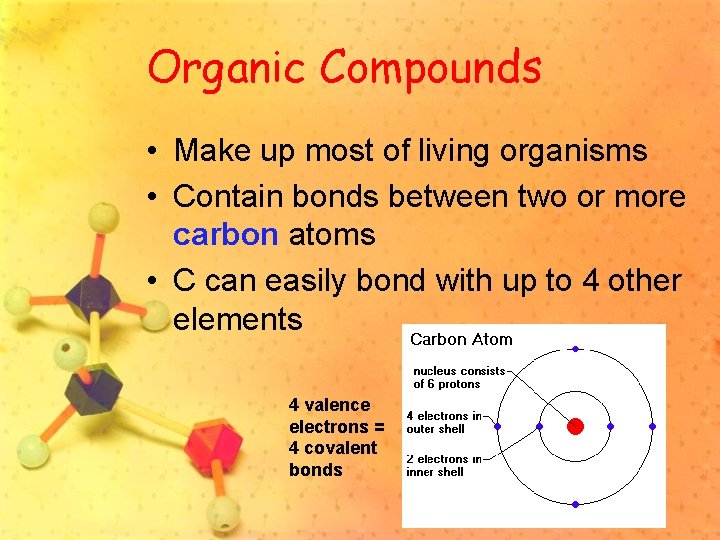 Organic Compounds

• Make up most of living organisms
• Contain bonds between two or more carbon atoms
• C can easily bond with up to 4 other elements

4 valence electrons = 4 covalent bonds

Carbon Atom
nucleus consists of 6 protons
4 electrons in outer shell
2 electrons in inner shell